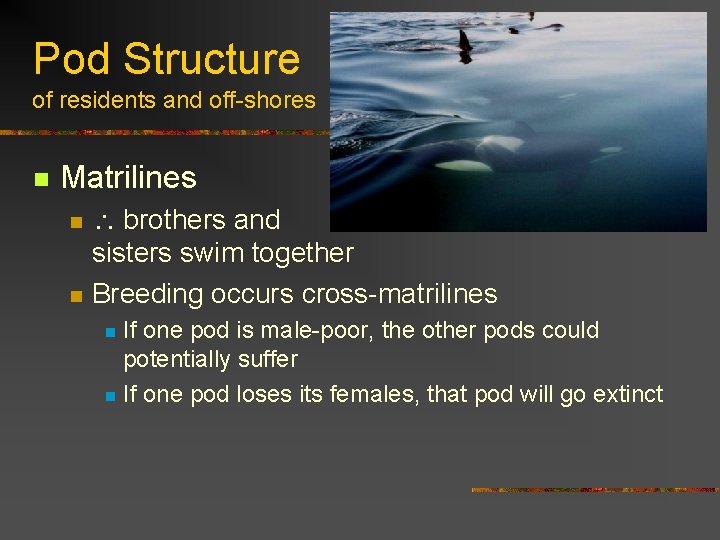 Pod Structure
of residents and off-shores

Matrilines

$\therefore$ brothers and sisters swim together

Breeding occurs cross-matrilines

If one pod is male-poor, the other pods could potentially suffer

If one pod loses its females, that pod will go extinct